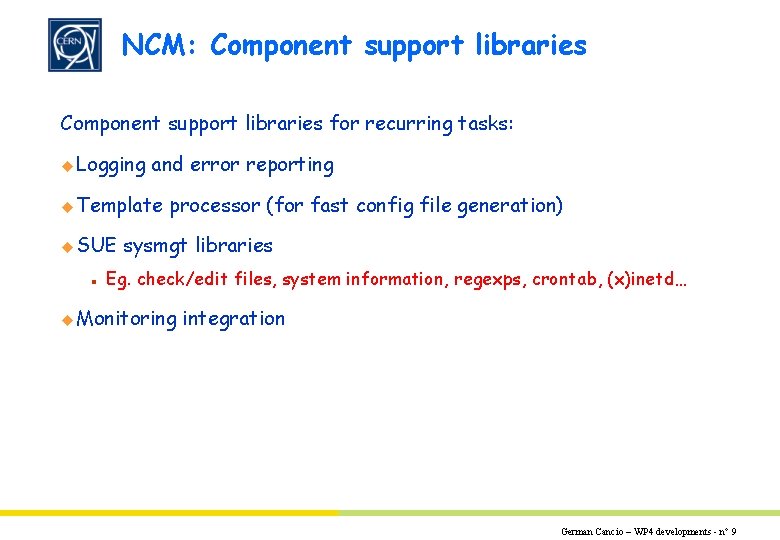 CERN

NCM: Component support libraries

Component support libraries for recurring tasks:

Logging and error reporting

Template processor (for fast config file generation)

SUE sysmgt libraries

Eg. check/edit files, system information, regexps, crontab, (x)inetd…

Monitoring integration

German Cancio – WP4 developments - n° 9